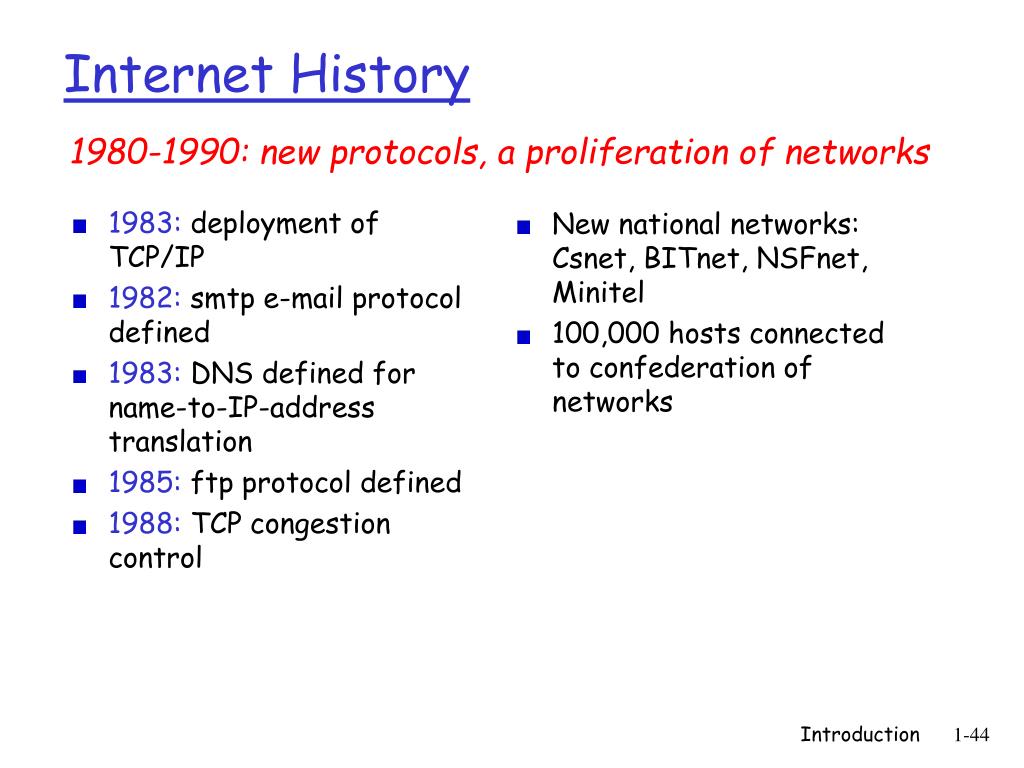 Internet History

1980-1990: new protocols, a proliferation of networks

- 1983: deployment of TCP/IP
- 1982: smtp e-mail protocol defined
- 1983: DNS defined for name-to-IP-address translation
- 1985: ftp protocol defined
- 1988: TCP congestion control

- New national networks: Csnet, BITnet, NSFnet, Minitel
- 100,000 hosts connected to confederation of networks

Introduction 1-44